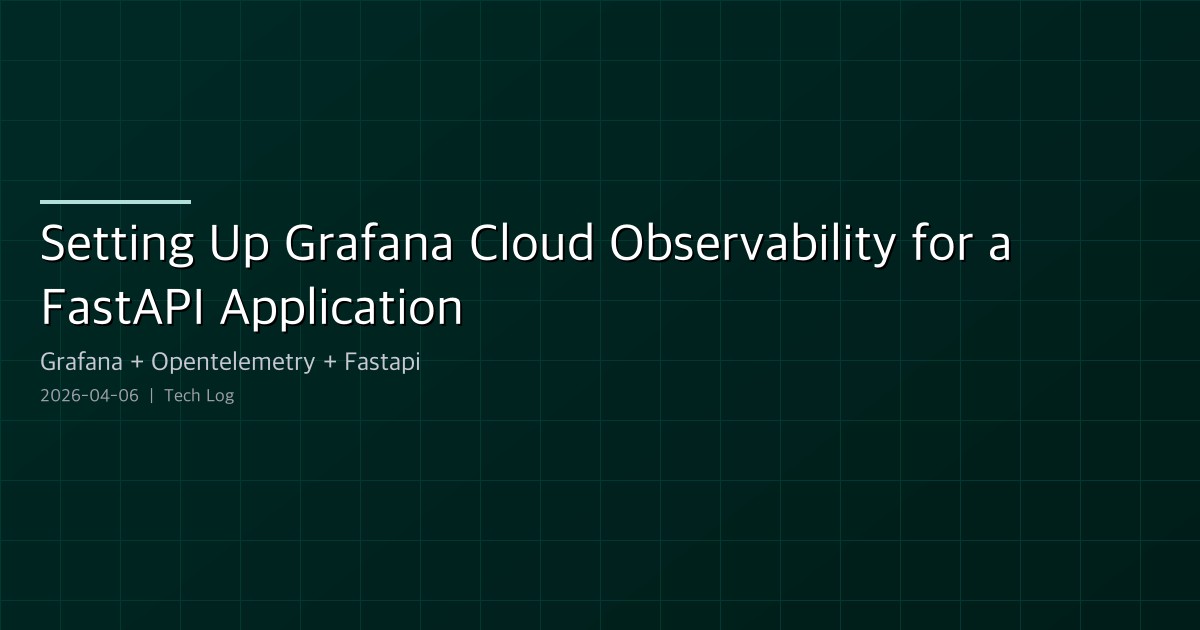 Setting Up Grafana Cloud Observability for a FastAPI Application

Grafana + Opentelemetry + Fastapi

2026-04-06 | Tech Log